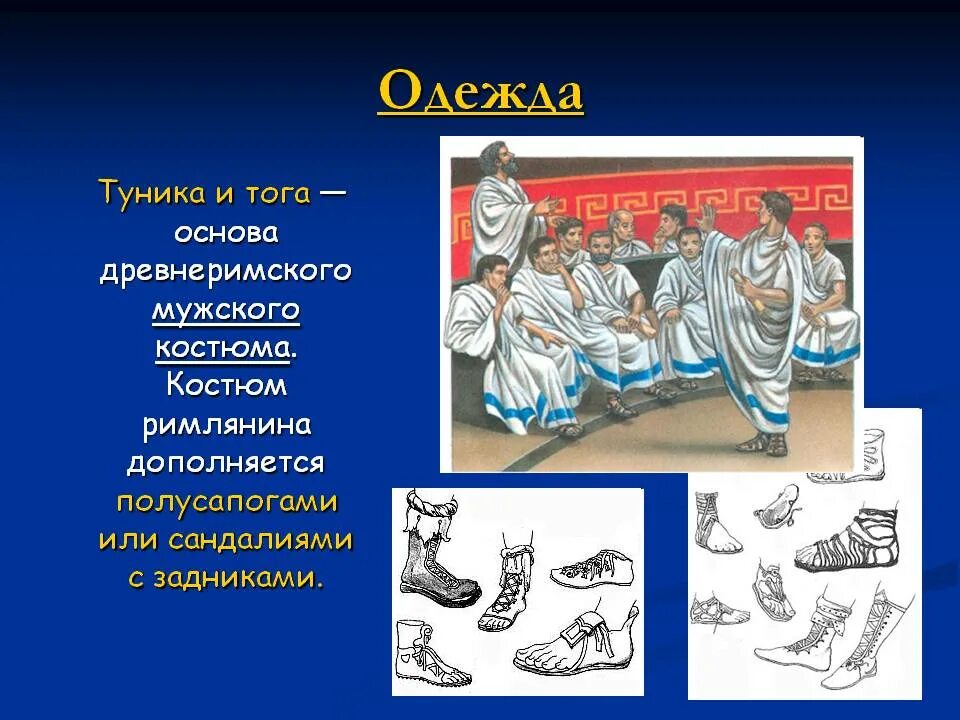 Одежда

Туника и тога — основа древнеримского мужского костюма. Костюм римлянина дополняется полусапогами или сандалиями с задниками.